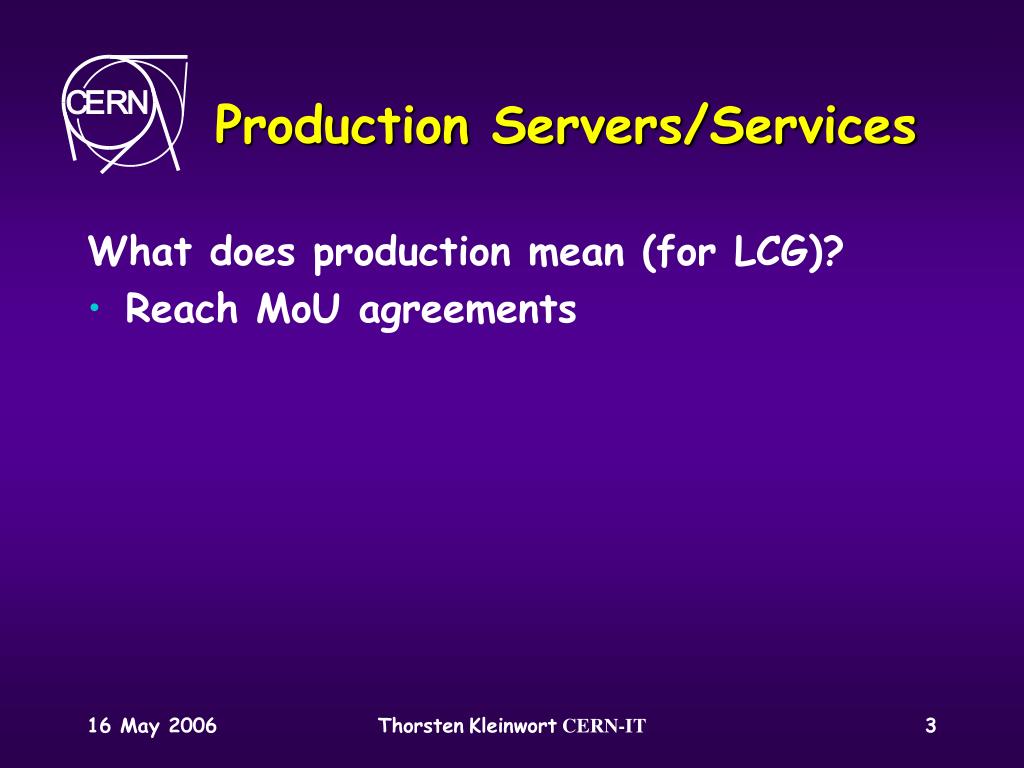 CERN

Production Servers/Services

What does production mean (for LCG)?

• Reach MoU agreements

16 May 2006

Thorsten Kleinwort CERN-IT

3